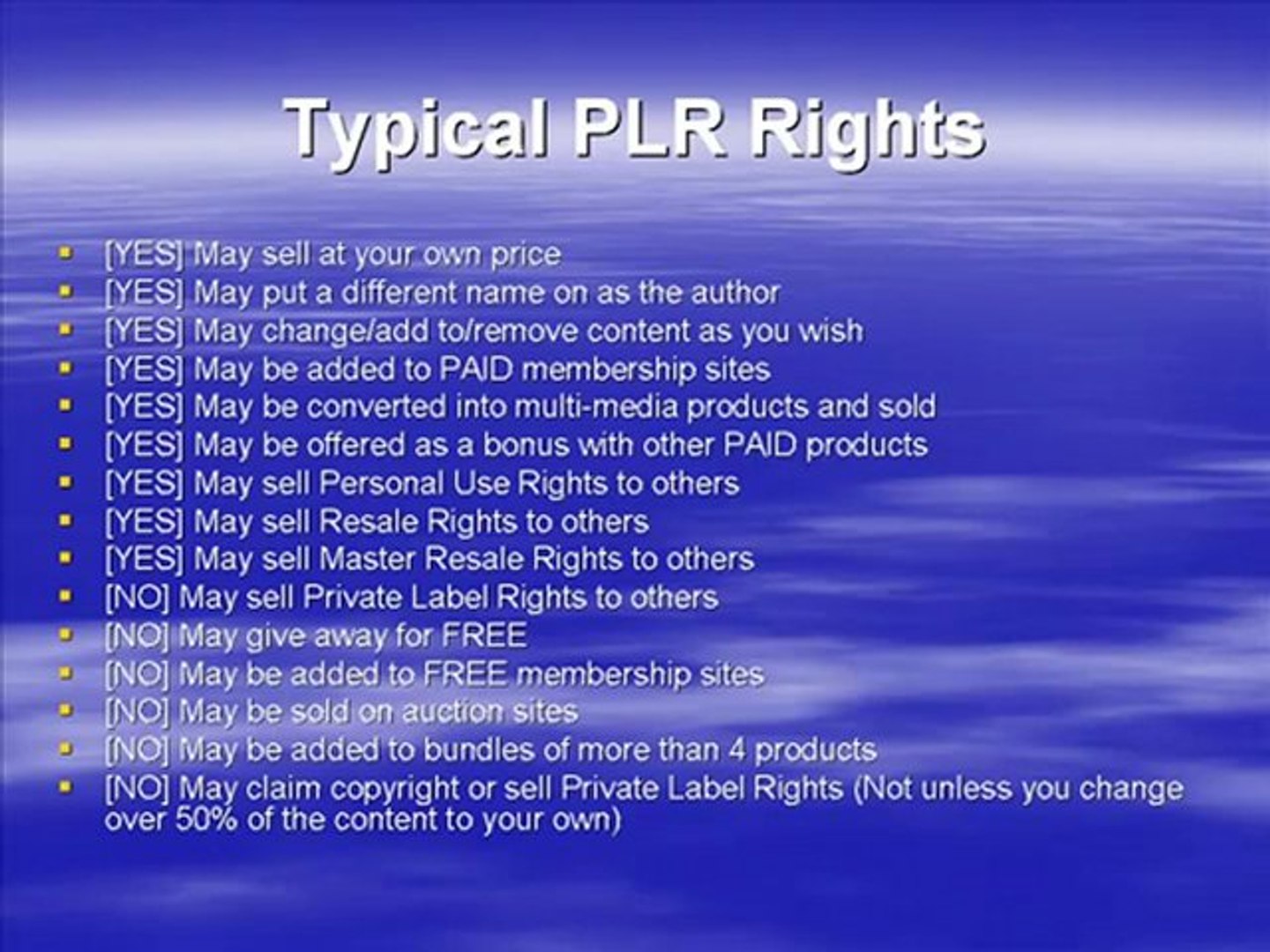 Typical PLR Rights

- [YES] May sell at your own price
- [YES] May put a different name on as the author
- [YES] May change/add to/remove content as you wish
- [YES] May be added to PAID membership sites
- [YES] May be converted into multi-media products and sold
- [YES] May be offered as a bonus with other PAID products
- [YES] May sell Personal Use Rights to others
- [YES] May sell Resale Rights to others
- [YES] May sell Master Resale Rights to others
- [NO] May sell Private Label Rights to others
- [NO] May give away for FREE
- [NO] May be added to FREE membership sites
- [NO] May be sold on auction sites
- [NO] May be added to bundles of more than 4 products
- [NO] May claim copyright or sell Private Label Rights (Not unless you change over 50% of the content to your own)